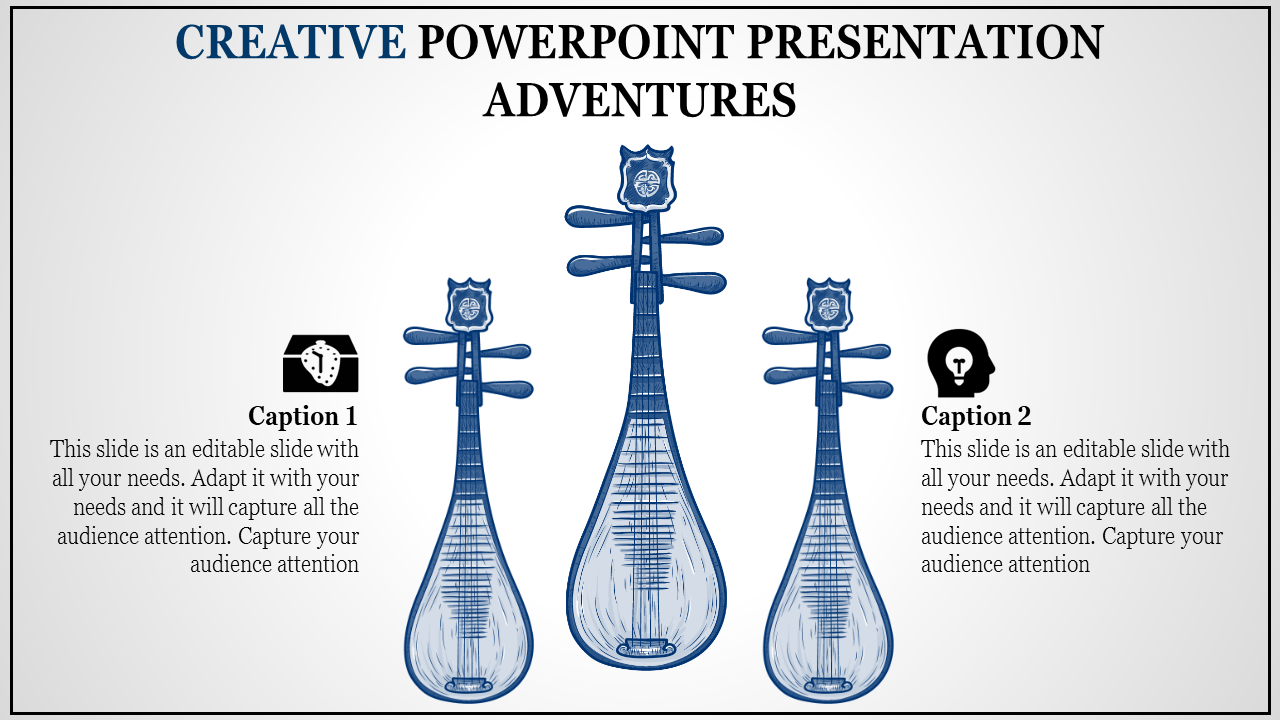 CREATIVE POWERPOINT PRESENTATION ADVENTURES

Caption 1

This slide is an editable slide with all your needs. Adapt it with your needs and it will capture all the audience attention. Capture your audience attention

Caption 2

This slide is an editable slide with all your needs. Adapt it with your needs and it will capture all the audience attention. Capture your audience attention